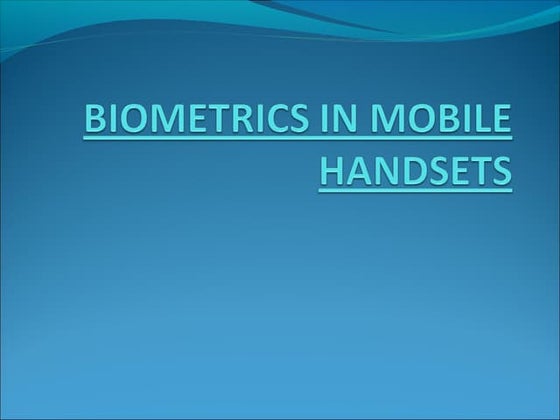 BIOMETRICS IN MOBILE HANDSETS